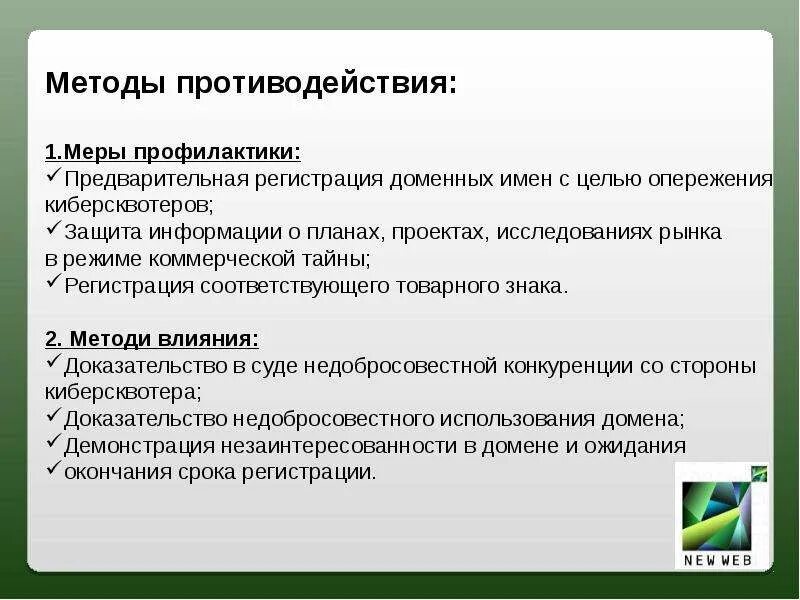 Методы противодействия:

1.Меры профилактики:
✓Предварительная регистрация доменных имен с целью опережения киберсквотеров;
✓Защита информации о планах, проектах, исследованиях рынка в режиме коммерческой тайны;
✓Регистрация соответствующего товарного знака.

2. Методи влияния:
✓Доказательство в суде недобросовестной конкуренции со стороны киберсквотера;
✓Доказательство недобросовестного использования домена;
✓Демонстрация незаинтересованности в домене и ожидания
✓окончания срока регистрации.

NEW WEB